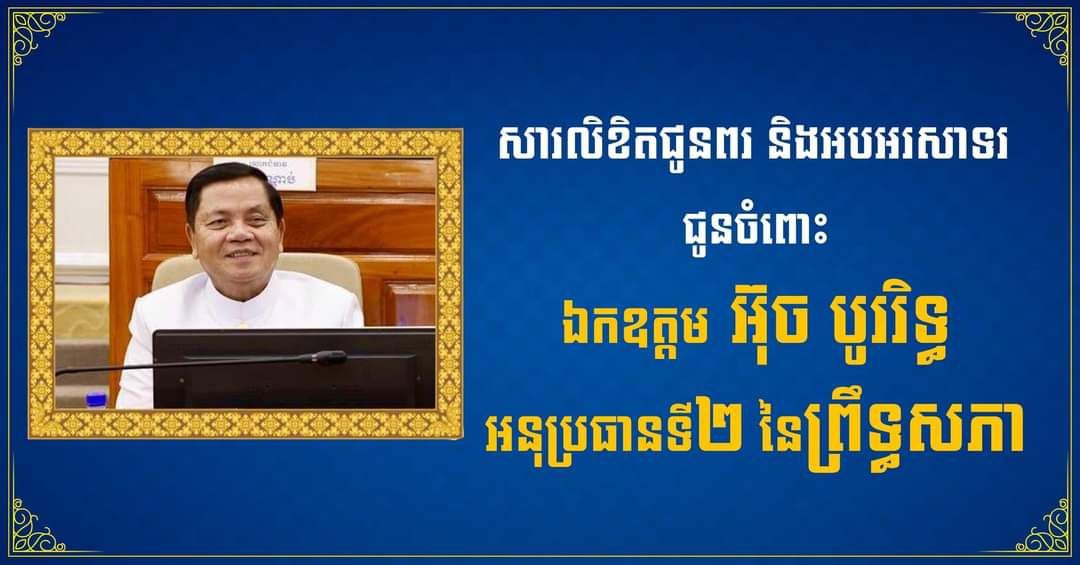 សារលិខិតជូនពរ និងអបអរសាទរ
ជូនចំពោះ
ឯកឧត្តម អ៊ុច បូររិទ្ធ
អនុប្រធានទី២ នៃព្រឹទ្ធសភា